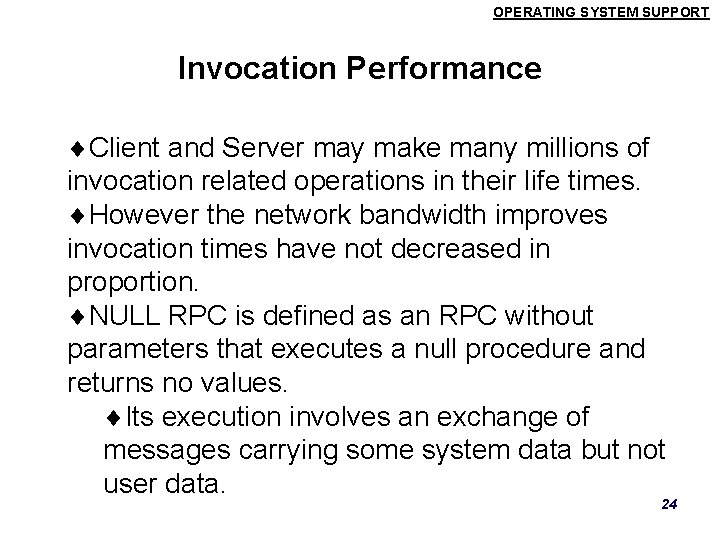 OPERATING SYSTEM SUPPORT

Invocation Performance

♦Client and Server may make many millions of invocation related operations in their life times.

♦However the network bandwidth improves invocation times have not decreased in proportion.

♦NULL RPC is defined as an RPC without parameters that executes a null procedure and returns no values.

♦Its execution involves an exchange of messages carrying some system data but not user data.

24